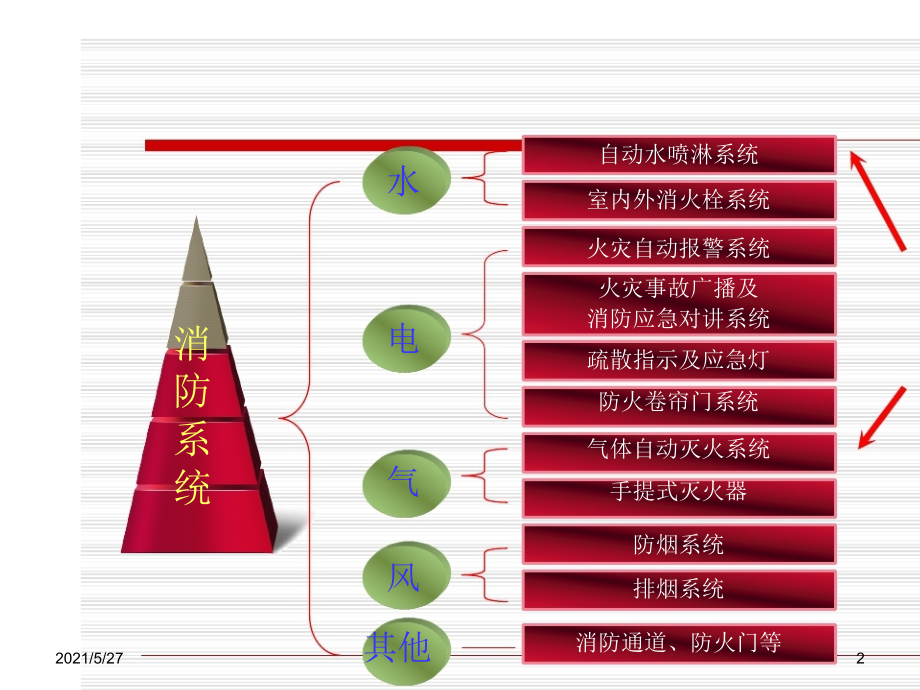 消防系统

水

自动水喷淋系统

室内外消火栓系统

电

火灾自动报警系统

火灾事故广播及消防应急对讲系统

疏散指示及应急灯

防火卷帘门系统

气

气体自动灭火系统

手提式灭火器

风

防烟系统

排烟系统

其他

消防通道、防火门等

2021/5/27

2